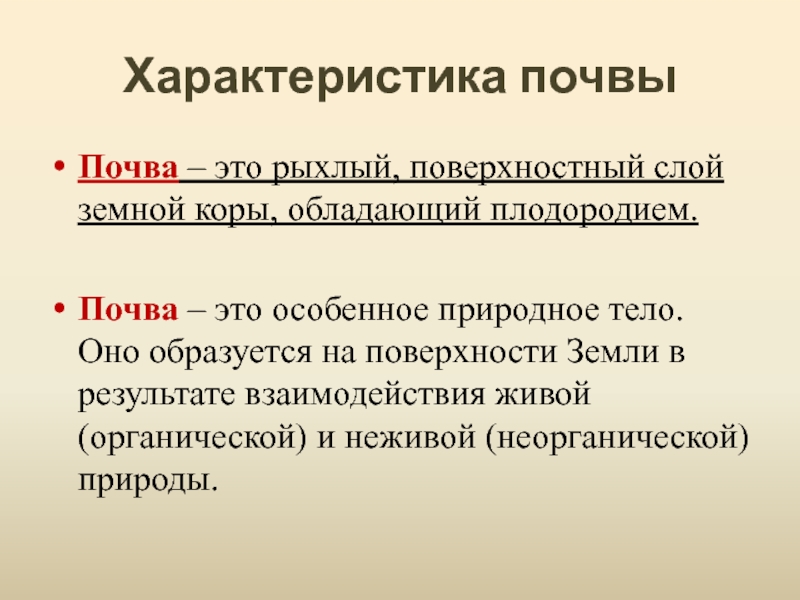 Характеристика почвы

• Почва – это рыхлый, поверхностный слой земной коры, обладающий плодородием.

• Почва – это особенное природное тело. Оно образуется на поверхности Земли в результате взаимодействия живой (органической) и неживой (неорганической) природы.